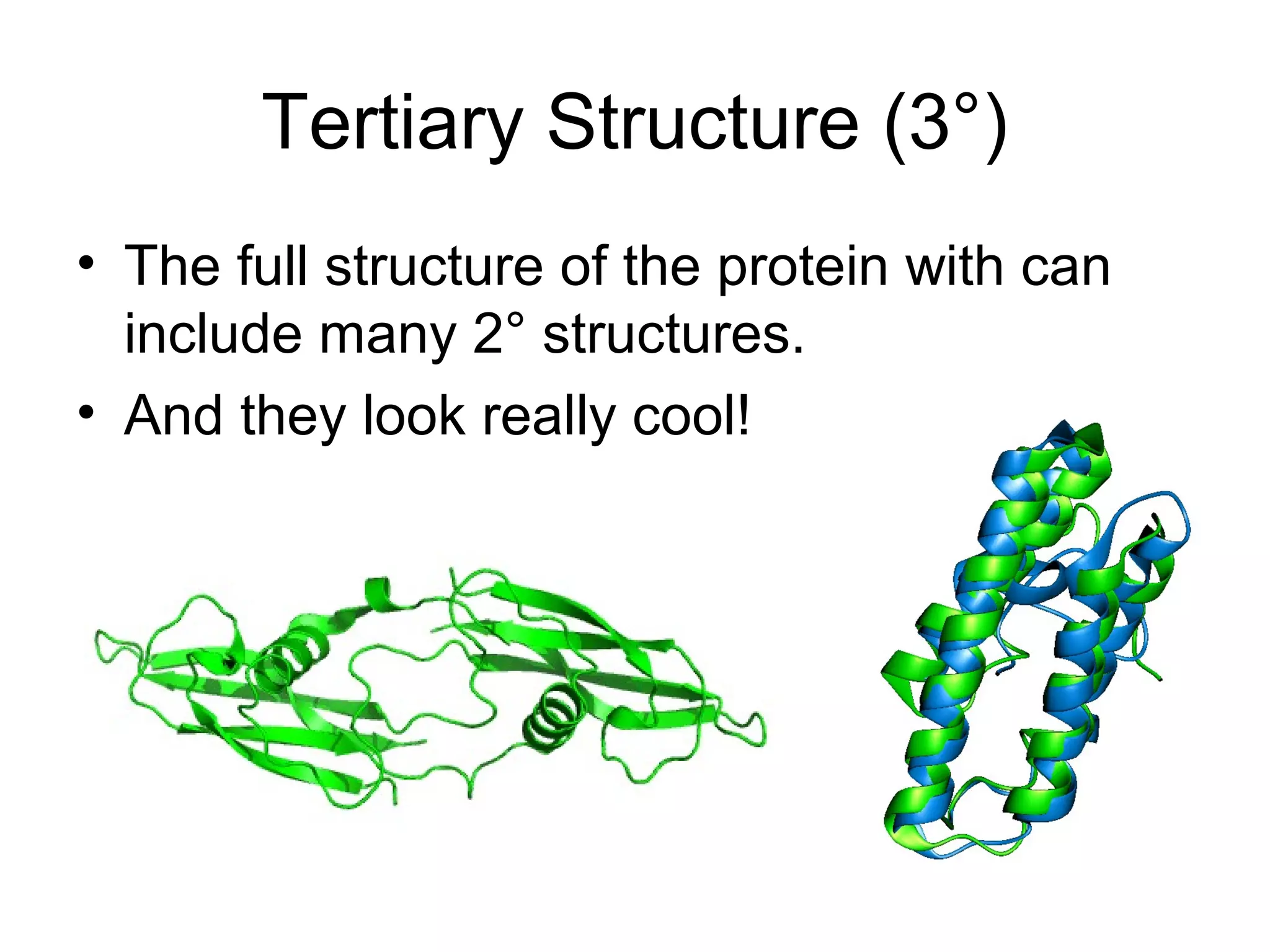 Tertiary Structure (3°)

• The full structure of the protein with can include many 2° structures.

• And they look really cool!